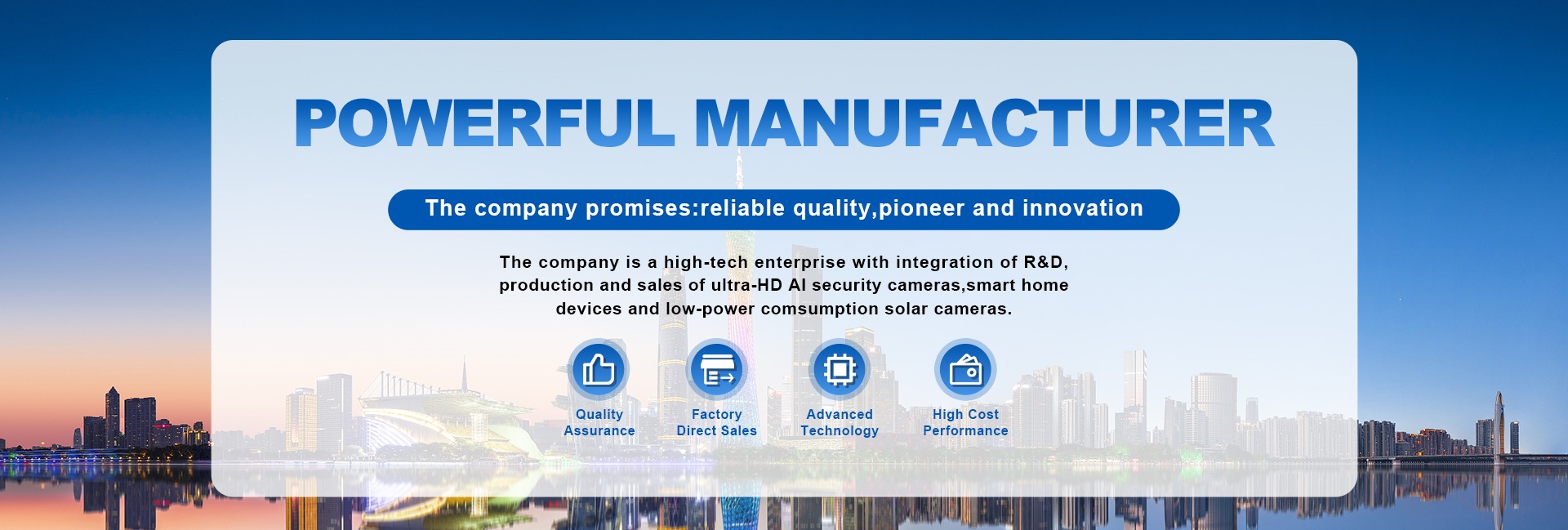 POWERFUL MANUFACTURER

The company promises:reliable quality,pioneer and innovation

The company is a high-tech enterprise with integration of R&D, production and sales of ultra-HD AI security cameras,smart home devices and low-power comsumption solar cameras.

Quality Assurance

Factory Direct Sales

Advanced Technology

High Cost Performance